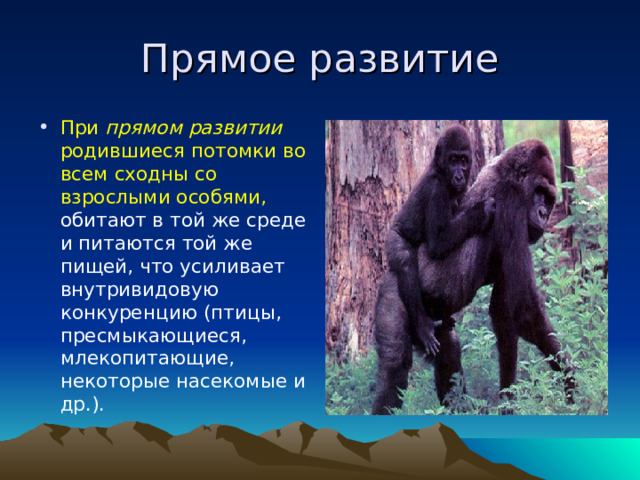 Прямое развитие

• При прямом развитии родившиеся потомки во всем сходны со взрослыми особями, обитают в той же среде и питаются той же пищей, что усиливает внутривидовую конкуренцию (птицы, пресмыкающиеся, млекопитающие, некоторые насекомые и др.).